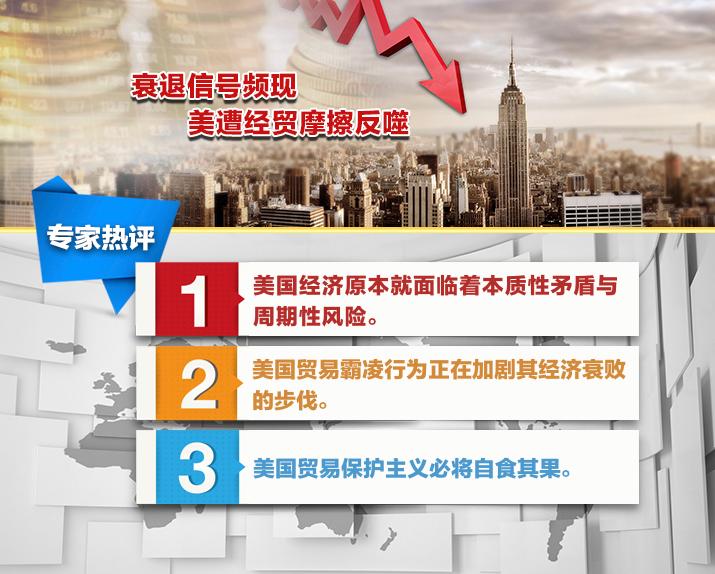 衰退信号频现
美遭经贸摩擦反噬

专家热评

1 美国经济原本就面临着本质性矛盾与周期性风险。

2 美国贸易霸凌行为正在加剧其经济衰败的步伐。

3 美国贸易保护主义必将自食其果。